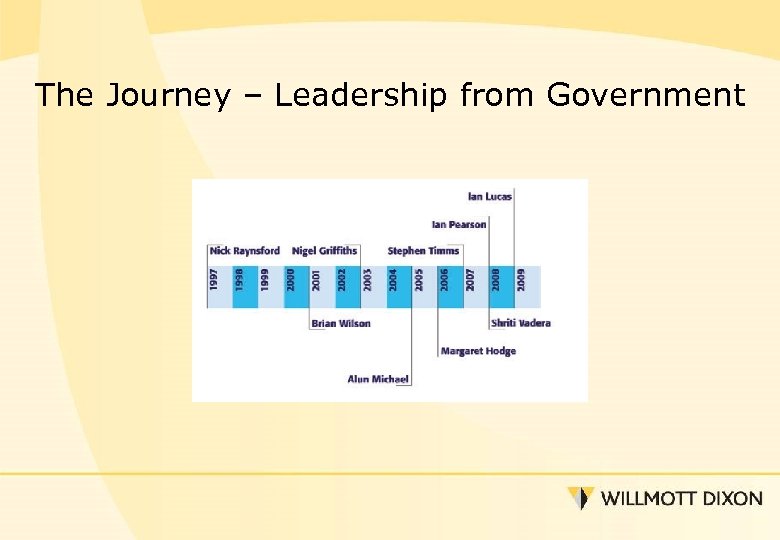 The Journey – Leadership from Government

Ian Lucas

Ian Pearson

Nick Raynsford
Nigel Griffiths
Stephen Timms

1997
1998
1999
2000
2001
2002
2003
2004
2005
2006
2007
2008
2009

Brian Wilson
Shriti Vadera
Margaret Hodge
Alun Michael

WILLMOTT DIXON